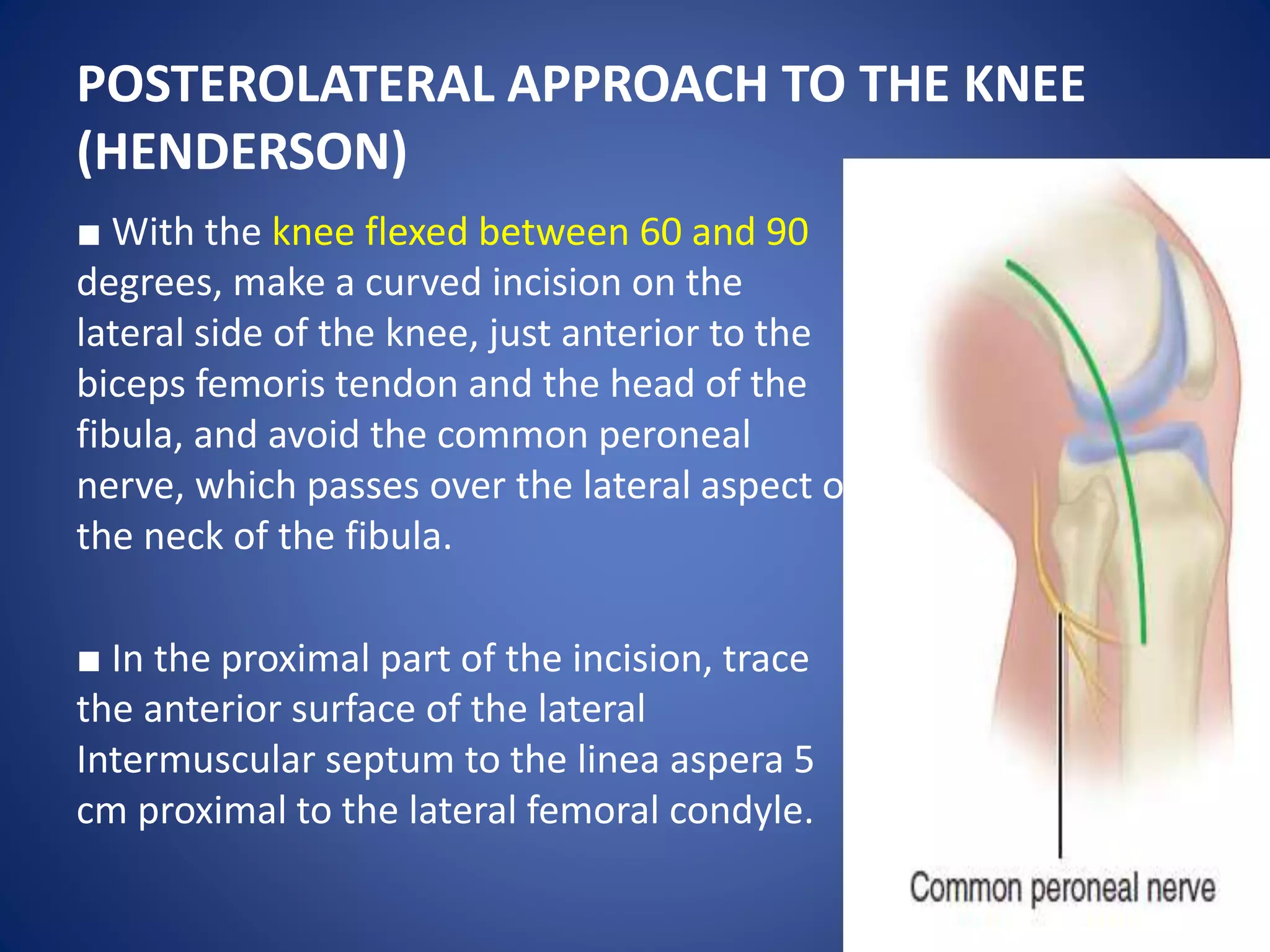 POSTEROLATERAL APPROACH TO THE KNEE (HENDERSON)

■ With the knee flexed between 60 and 90 degrees, make a curved incision on the lateral side of the knee, just anterior to the biceps femoris tendon and the head of the fibula, and avoid the common peroneal nerve, which passes over the lateral aspect o the neck of the fibula.

■ In the proximal part of the incision, trace the anterior surface of the lateral Intermuscular septum to the linea aspera 5 cm proximal to the lateral femoral condyle.

Common peroneal nerve